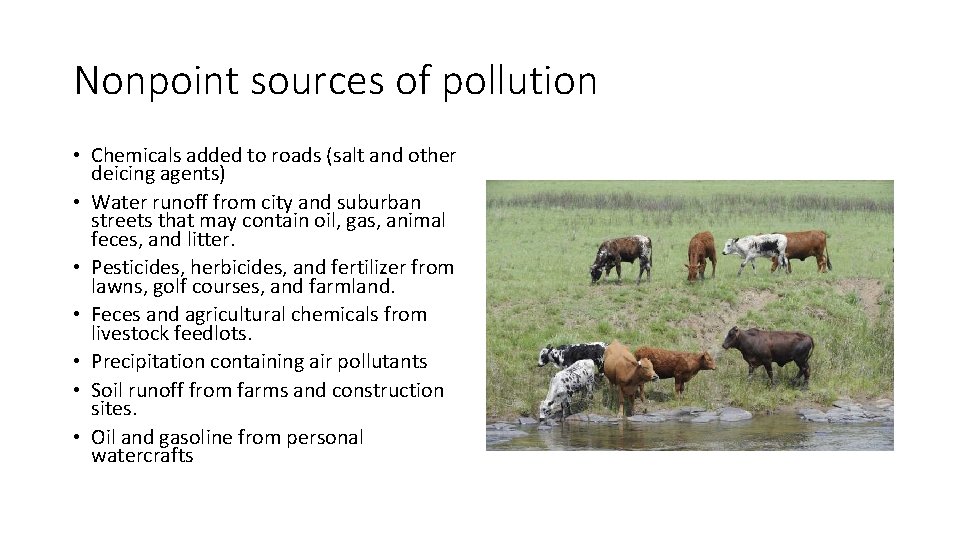 Nonpoint sources of pollution

• Chemicals added to roads (salt and other deicing agents)
• Water runoff from city and suburban streets that may contain oil, gas, animal feces, and litter.
• Pesticides, herbicides, and fertilizer from lawns, golf courses, and farmland.
• Feces and agricultural chemicals from livestock feedlots.
• Precipitation containing air pollutants
• Soil runoff from farms and construction sites.
• Oil and gasoline from personal watercrafts